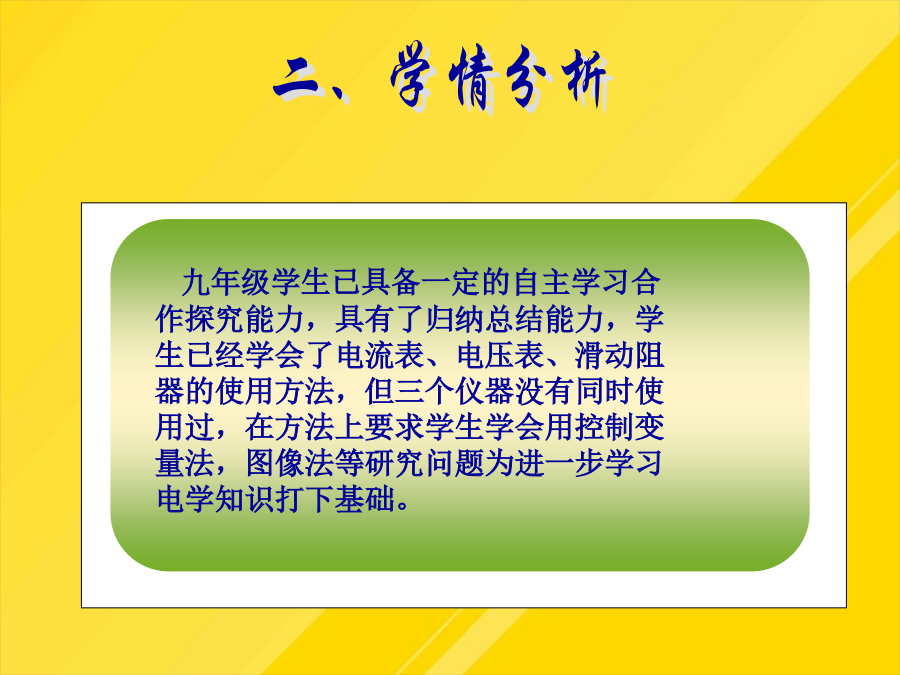 二、学情分析

九年级学生已具备一定的自主学习合作探究能力，具有了归纳总结能力，学生已经学会了电流表、电压表、滑动阻器的使用方法，但三个仪器没有同时使用过，在方法上要求学生学会用控制变量法，图像法等研究问题为进一步学习电学知识打下基础。